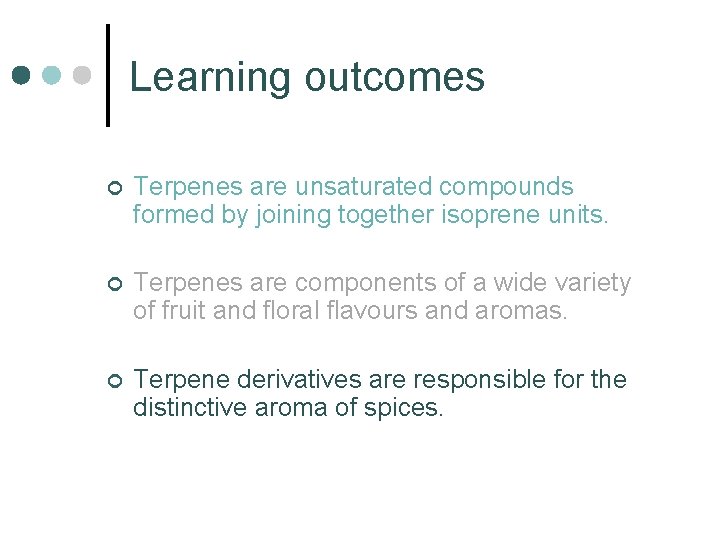 Learning outcomes

Terpenes are unsaturated compounds formed by joining together isoprene units.

Terpenes are components of a wide variety of fruit and floral flavours and aromas.

Terpene derivatives are responsible for the distinctive aroma of spices.